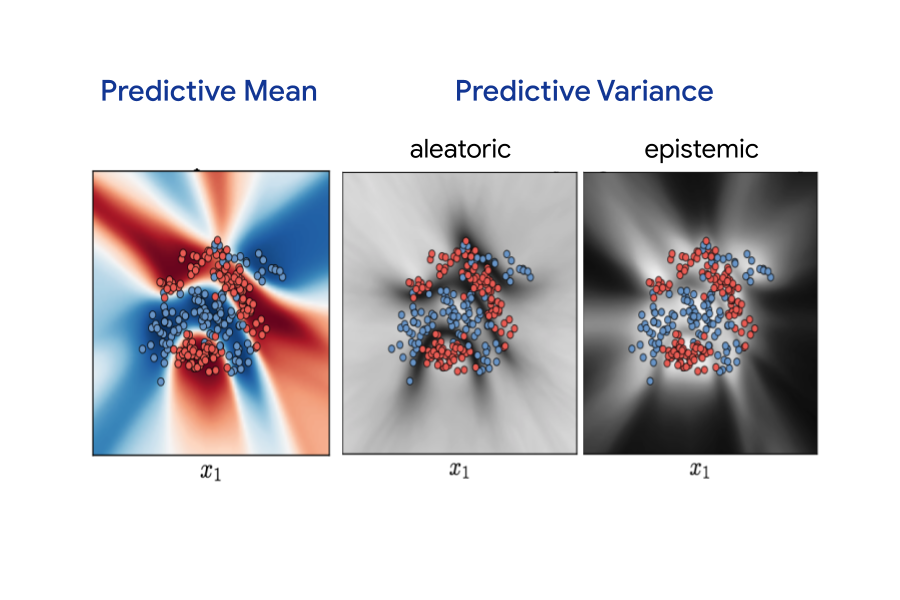 Predictive Mean

Predictive Variance

aleatoric

epistemic

$x_1$

$x_1$

$x_1$